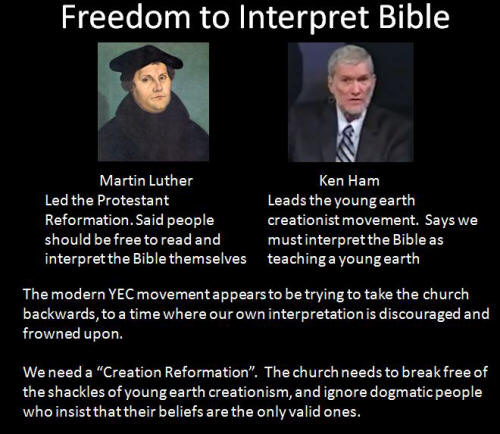 Freedom to Interpret Bible

Martin Luther
Led the Protestant Reformation. Said people should be free to read and interpret the Bible themselves

Ken Ham
Leads the young earth creationist movement. Says we must interpret the Bible as teaching a young earth

The modern YEC movement appears to be trying to take the church backwards, to a time where our own interpretation is discouraged and frowned upon.

We need a "Creation Reformation". The church needs to break free of the shackles of young earth creationism, and ignore dogmatic people who insist that their beliefs are the only valid ones.